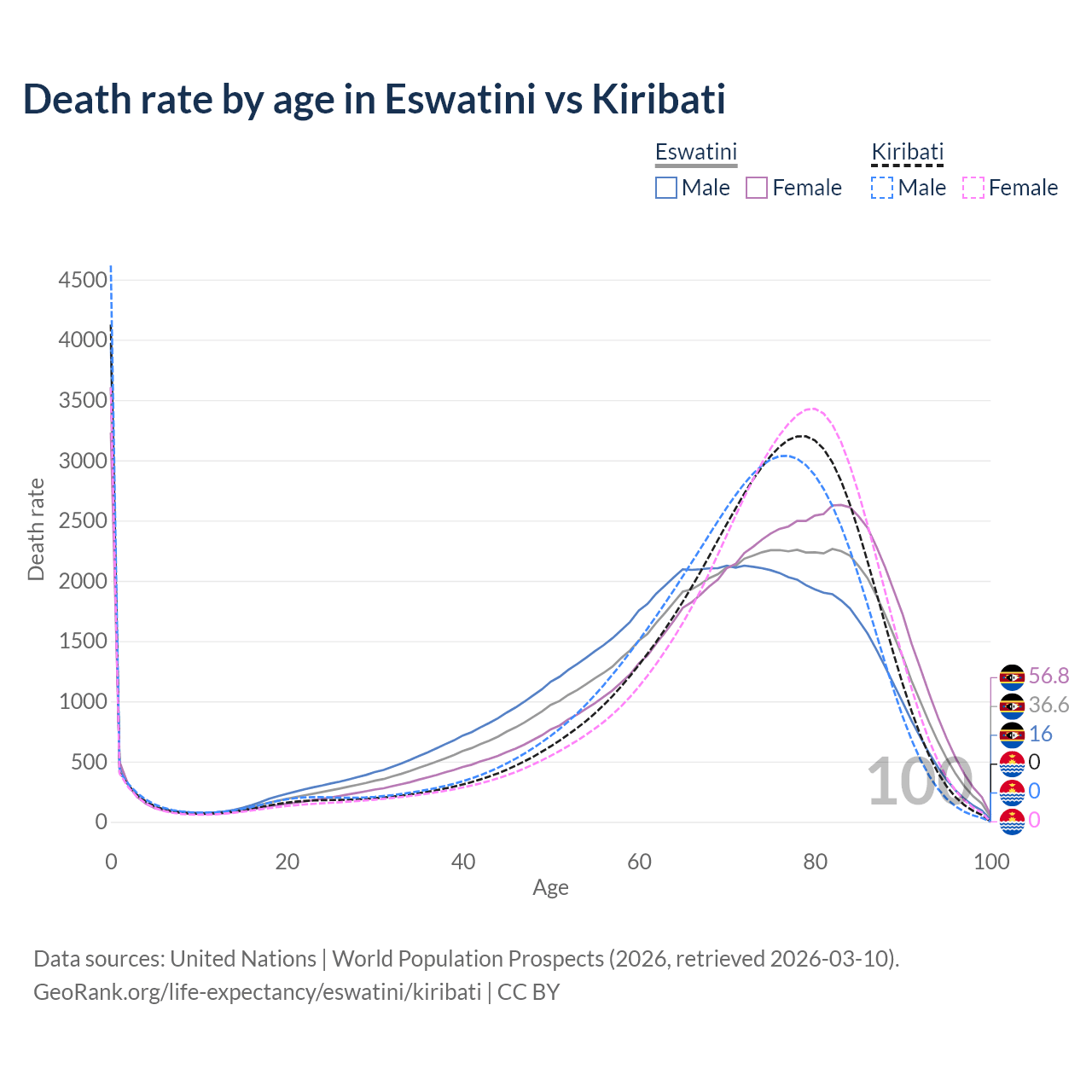 Death rate by age in Eswatini vs Kiribati

Eswatini
Male
Female

Kiribati
Male
Female

Death rate

4500
4000
3500
3000
2500
2000
1500
1000
500
0

0
20
40
60
80
100

Age

100

56.8
36.6
16
0
0
0

Data sources: United Nations | World Population Prospects (2026, retrieved 2026-03-10).
GeoRank.org/life-expectancy/eswatini/kiribati | CC BY